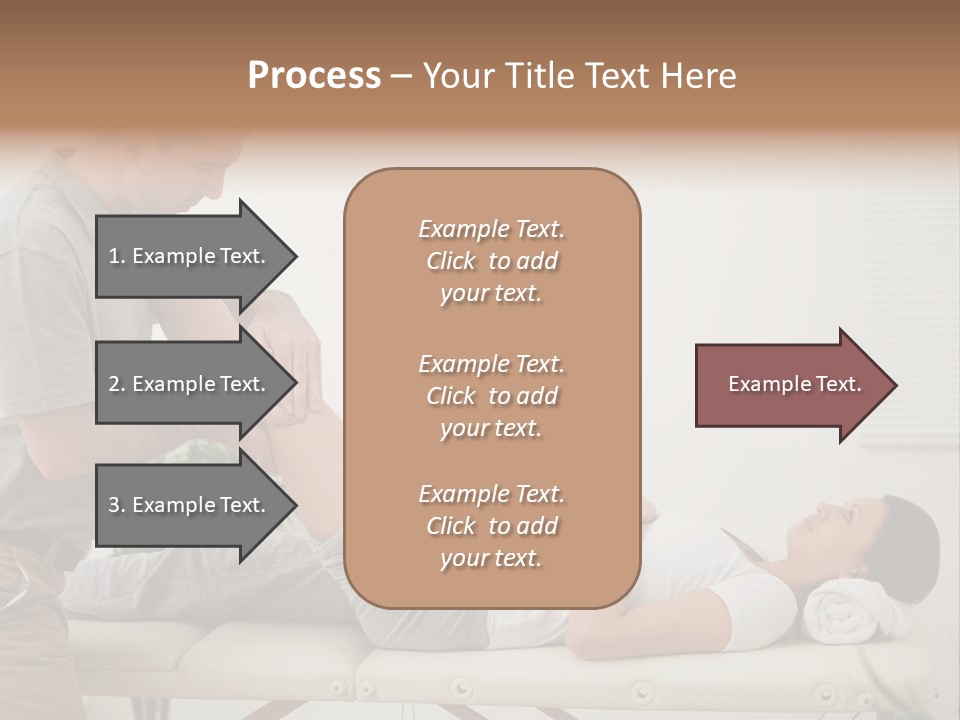 Process – Your Title Text Here

1. Example Text.

2. Example Text.

3. Example Text.

Example Text. Click to add your text.

Example Text. Click to add your text.

Example Text. Click to add your text.

Example Text.